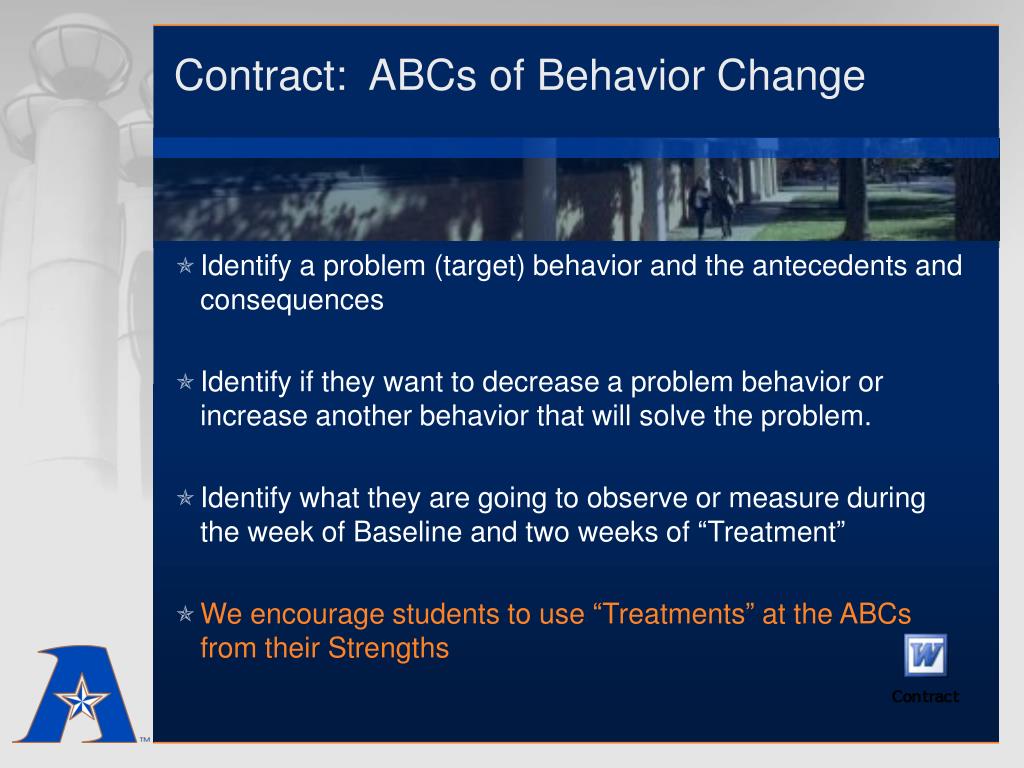 Contract: ABCs of Behavior Change

Identify a problem (target) behavior and the antecedents and consequences

Identify if they want to decrease a problem behavior or increase another behavior that will solve the problem.

Identify what they are going to observe or measure during the week of Baseline and two weeks of “Treatment”

We encourage students to use “Treatments” at the ABCs from their Strengths

W

Contract

A

™